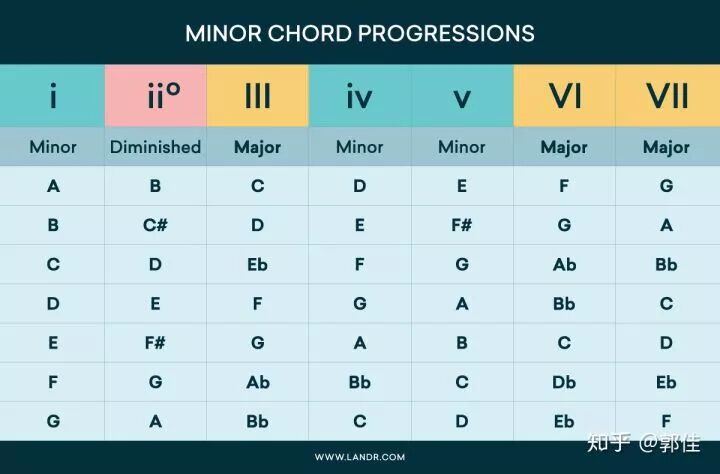 MINOR CHORD PROGRESSIONS

| i | ii° | III | iv | v | VI | VII |
|---|---|---|---|---|---|---|
| Minor | Diminished | Major | Minor | Minor | Major | Major |
| A | B | C | D | E | F | G |
| B | C# | D | E | F# | G | A |
| C | D | Eb | F | G | Ab | Bb |
| D | E | F | G | A | Bb | C |
| E | F# | G | A | B | C | D |
| F | G | Ab | Bb | C | Db | Eb |
| G | A | Bb | C | D | Eb | F |

WWW.LANDR.COM

知乎 @郭佳